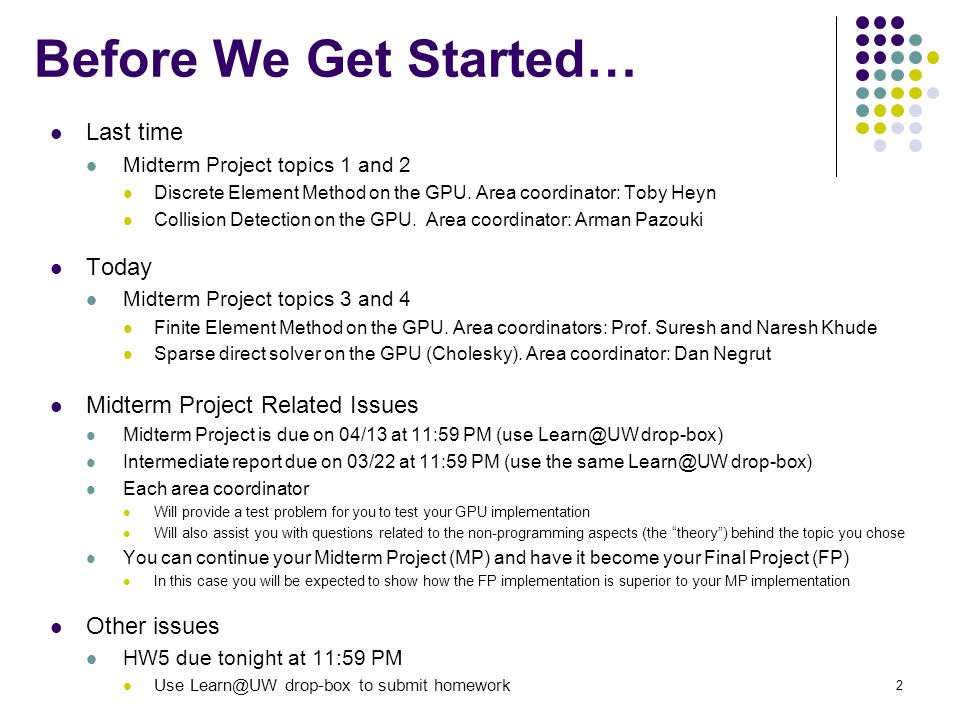 Before We Get Started…

Last time

Midterm Project topics 1 and 2

Discrete Element Method on the GPU. Area coordinator: Toby Heyn

Collision Detection on the GPU. Area coordinator: Arman Pazouki

Today

Midterm Project topics 3 and 4

Finite Element Method on the GPU. Area coordinators: Prof. Suresh and Naresh Khude

Sparse direct solver on the GPU (Cholesky). Area coordinator: Dan Negrut

Midterm Project Related Issues

Midterm Project is due on 04/13 at 11:59 PM (use Learn@UW drop-box)

Intermediate report due on 03/22 at 11:59 PM (use the same Learn@UW drop-box)

Each area coordinator

Will provide a test problem for you to test your GPU implementation

Will also assist you with questions related to the non-programming aspects (the “theory”) behind the topic you chose

You can continue your Midterm Project (MP) and have it become your Final Project (FP)

In this case you will be expected to show how the FP implementation is superior to your MP implementation

Other issues

HW5 due tonight at 11:59 PM

Use Learn@UW drop-box to submit homework

2